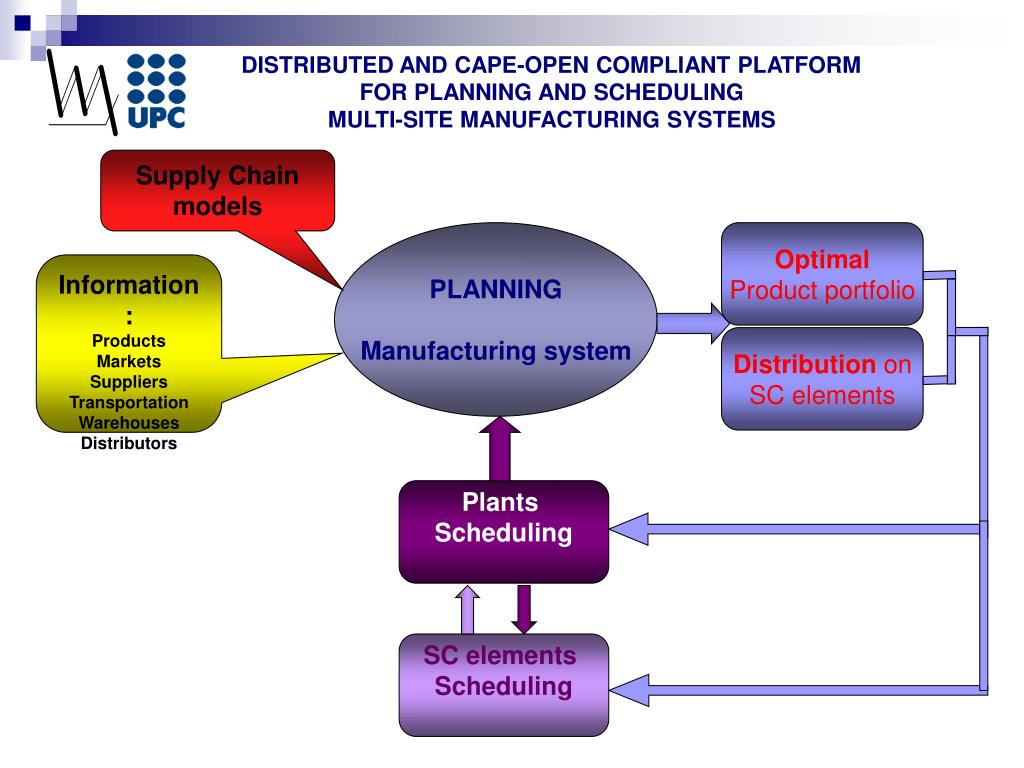 UPC

DISTRIBUTED AND CAPE-OPEN COMPLIANT PLATFORM FOR PLANNING AND SCHEDULING MULTI-SITE MANUFACTURING SYSTEMS

Supply Chain models

Information :
Products
Markets
Suppliers
Transportation
Warehouses
Distributors

PLANNING

Manufacturing system

Optimal Product portfolio

Distribution on SC elements

Plants Scheduling

SC elements Scheduling